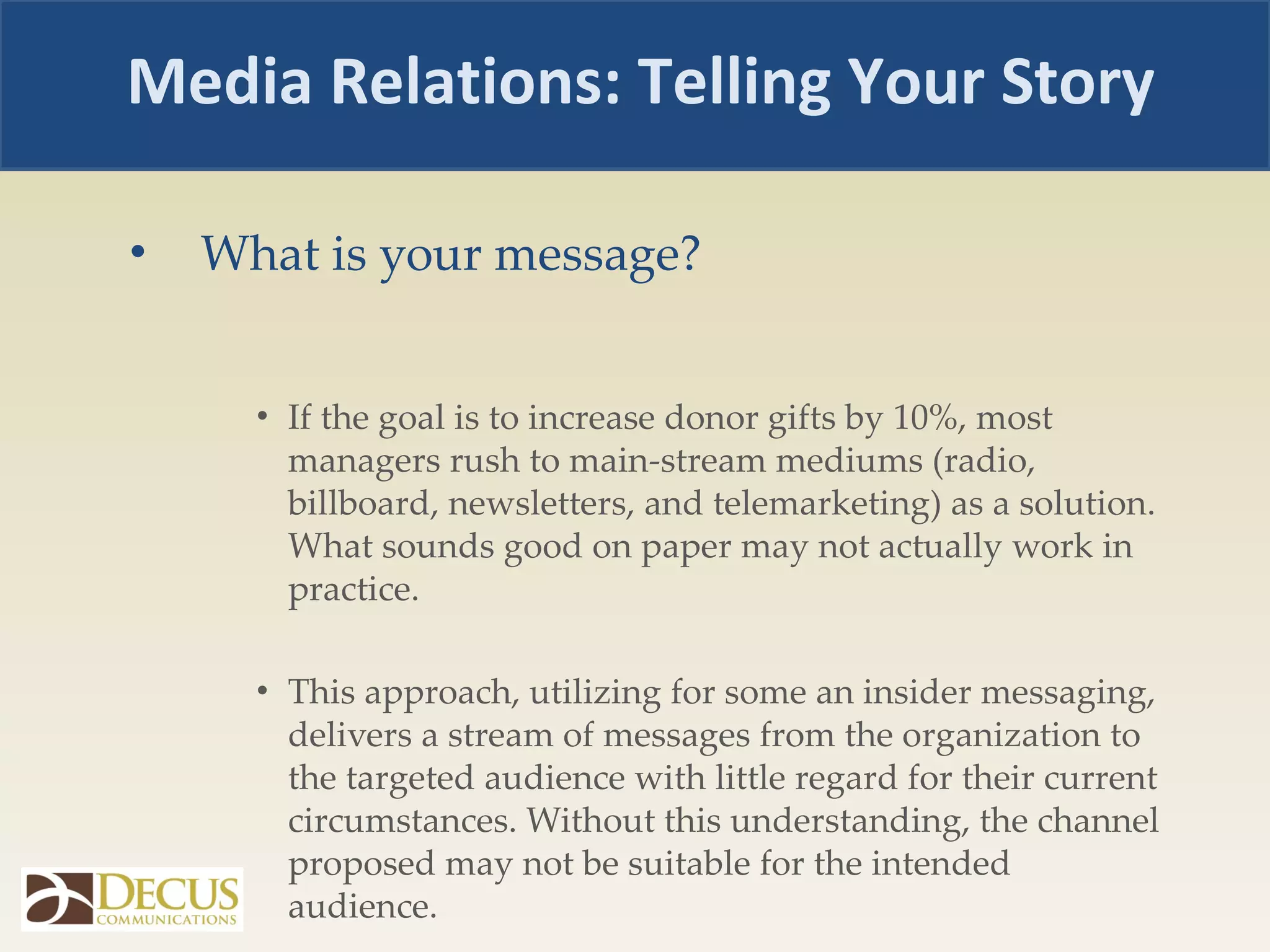 Media Relations: Telling Your Story

• What is your message?

• If the goal is to increase donor gifts by 10%, most managers rush to main-stream mediums (radio, billboard, newsletters, and telemarketing) as a solution. What sounds good on paper may not actually work in practice.

• This approach, utilizing for some an insider messaging, delivers a stream of messages from the organization to the targeted audience with little regard for their current circumstances. Without this understanding, the channel proposed may not be suitable for the intended audience.

DECUS
COMMUNICATIONS